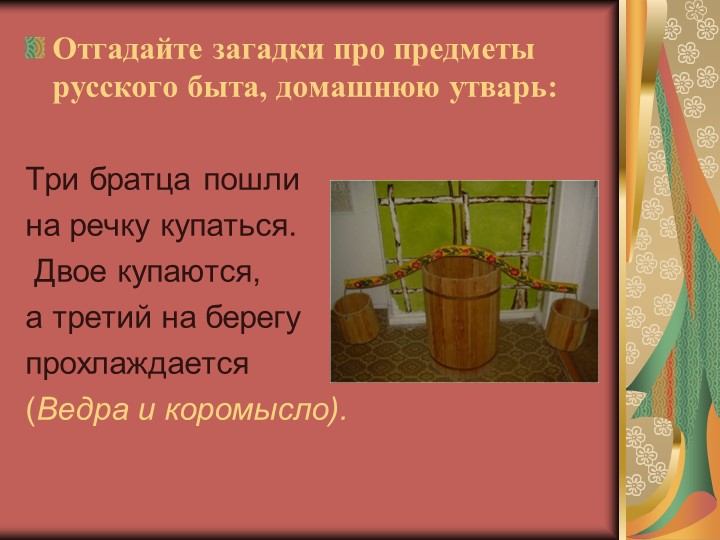 Отгадайте загадки про предметы русского быта, домашнюю утварь:

Три братца пошли
на речку купаться.
Двое купаются,
а третий на берегу
прохлаждается
(Ведра и коромысло).